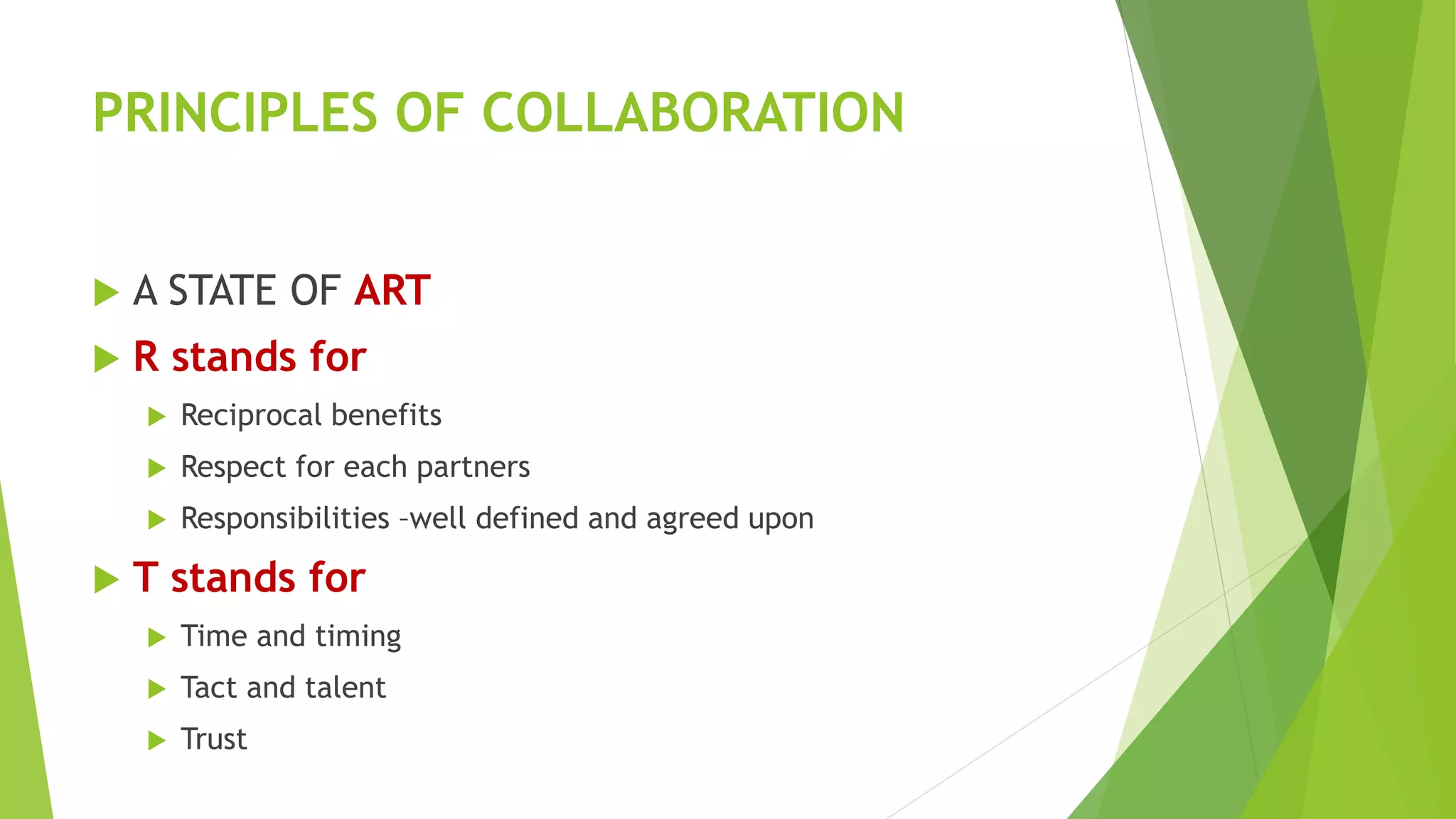 PRINCIPLES OF COLLABORATION

A STATE OF ART

R stands for

Reciprocal benefits

Respect for each partners

Responsibilities –well defined and agreed upon

T stands for

Time and timing

Tact and talent

Trust